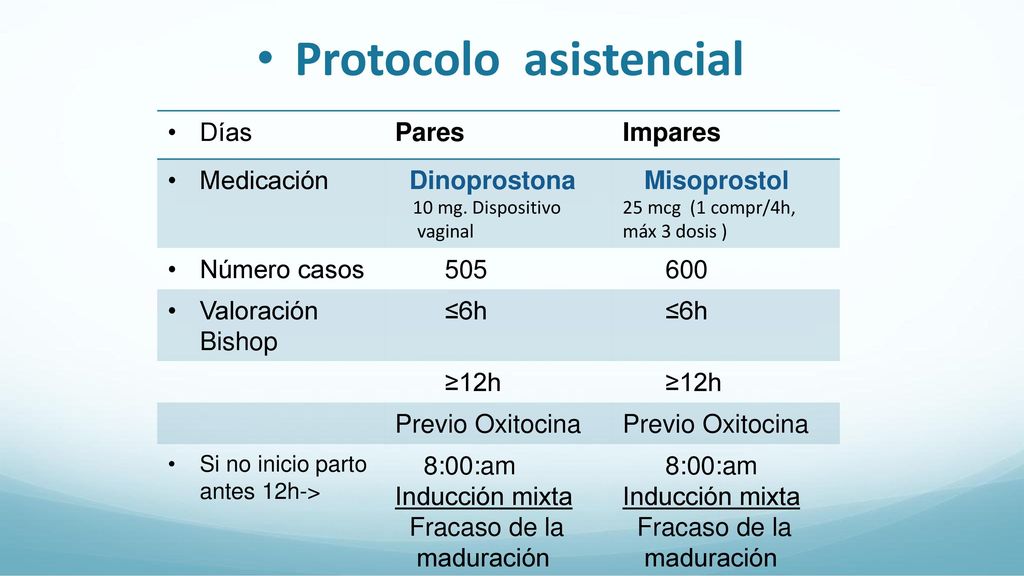 • Protocolo asistencial

| • Días | Pares | Impares |
|---|---|---|
| • Medicación | Dinoprostona 10 mg. Dispositivo vaginal | Misoprostol 25 mcg (1 compr/4h, máx 3 dosis ) |
| • Número casos | 505 | 600 |
| • Valoración Bishop | ≤6h | ≤6h |
| | ≥12h | ≥12h |
| | Previo Oxitocina | Previo Oxitocina |
| • Si no inicio parto antes 12h-> | 8:00:am Inducción mixta Fracaso de la maduración | 8:00:am Inducción mixta Fracaso de la maduración |